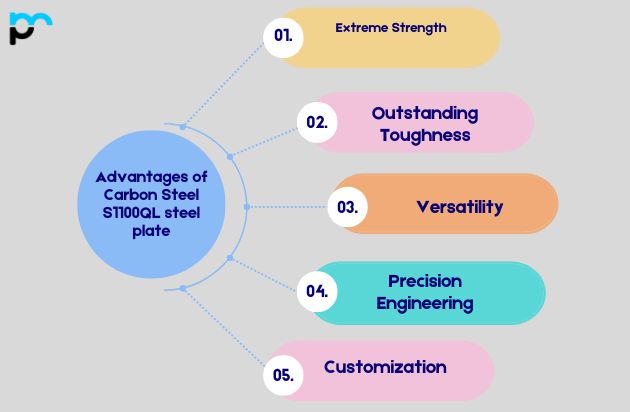 Advantages of Carbon Steel S1100QL steel plate

01. Extreme Strength

02. Outstanding Toughness

03. Versatility

04. Precision Engineering

05. Customization